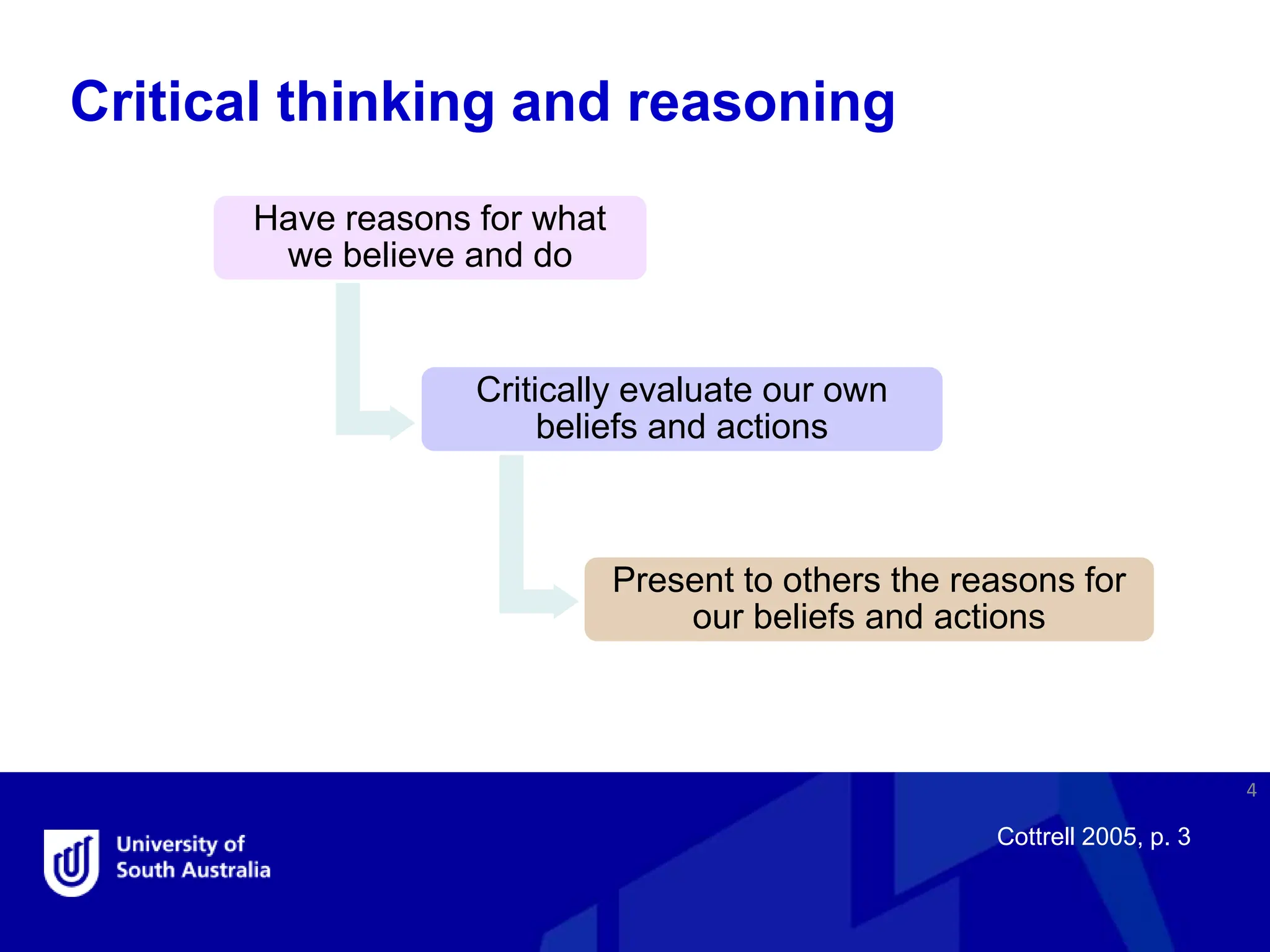 Critical thinking and reasoning

Have reasons for what we believe and do

Critically evaluate our own beliefs and actions

Present to others the reasons for our beliefs and actions

4

University of South Australia

Cottrell 2005, p. 3